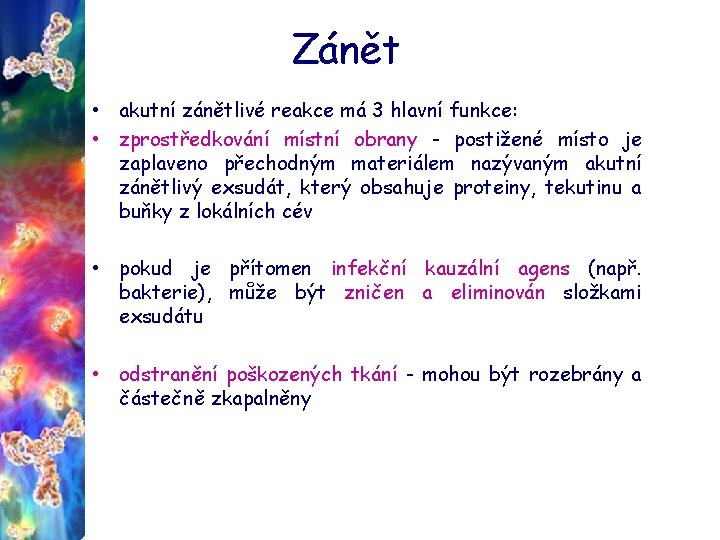 Zánět

• akutní zánětlivé reakce má 3 hlavní funkce:

• zprostředkování místní obrany - postižené místo je zaplaveno přechodným materiálem nazývaným akutní zánětlivý exsudát, který obsahuje proteiny, tekutinu a buňky z lokálních cév

• pokud je přítomen infekční kauzální agens (např. bakterie), může být zničen a eliminován složkami exsudátu

• odstranění poškozených tkání - mohou být rozebrány a částečně zkapalněny